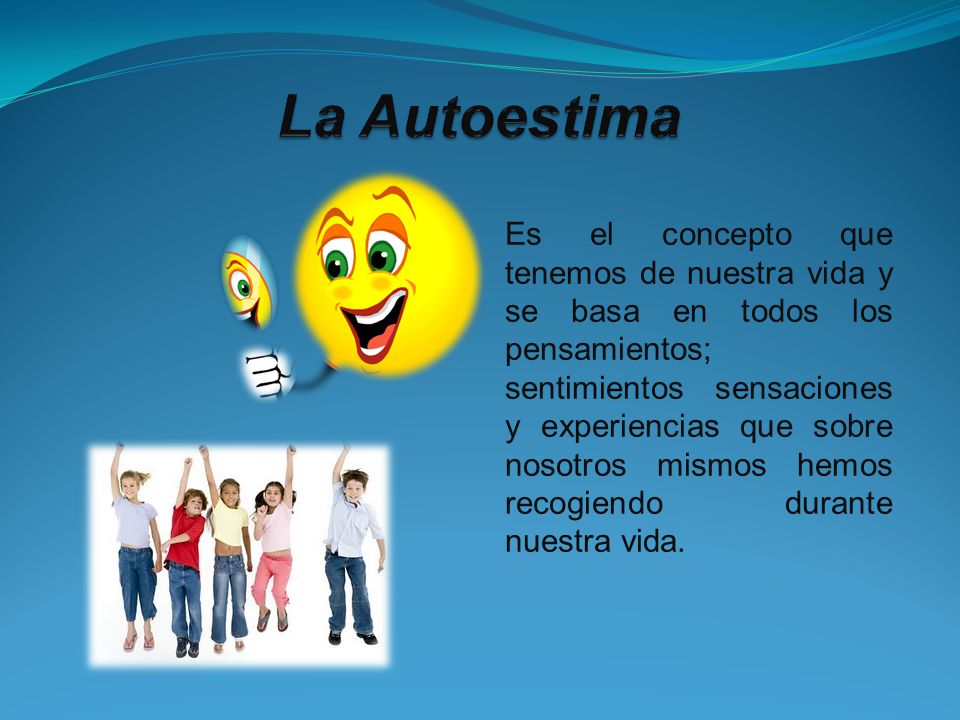 La Autoestima

Es el concepto que tenemos de nuestra vida y se basa en todos los pensamientos; sentimientos sensaciones y experiencias que sobre nosotros mismos hemos recogiendo durante nuestra vida.